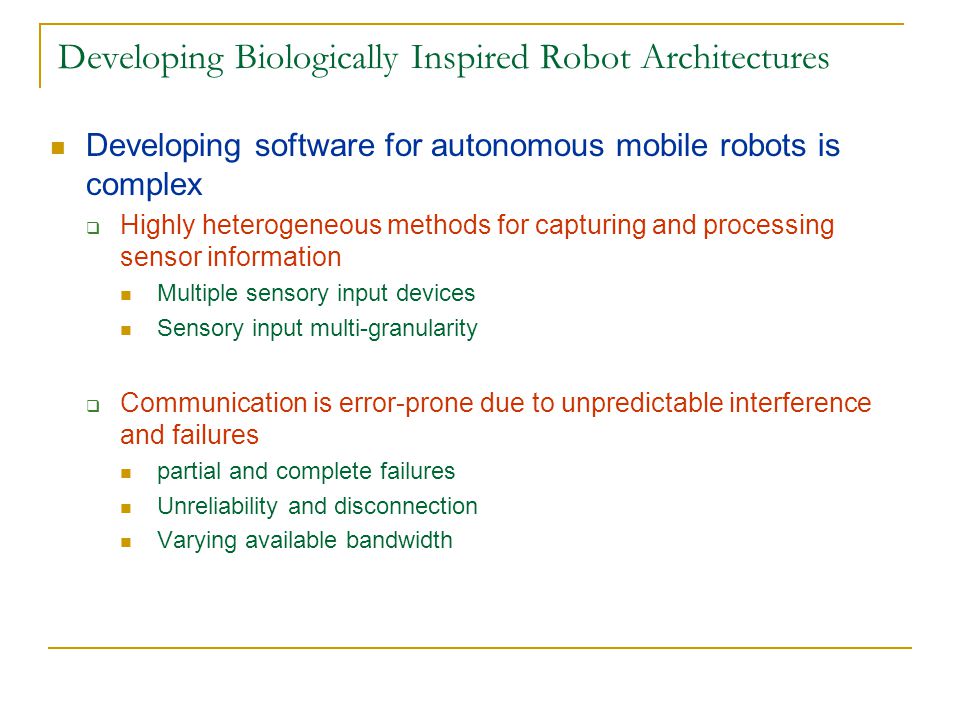 Developing Biologically Inspired Robot Architectures

Developing software for autonomous mobile robots is complex

Highly heterogeneous methods for capturing and processing sensor information

Multiple sensory input devices

Sensory input multi-granularity

Communication is error-prone due to unpredictable interference and failures

partial and complete failures

Unreliability and disconnection

Varying available bandwidth